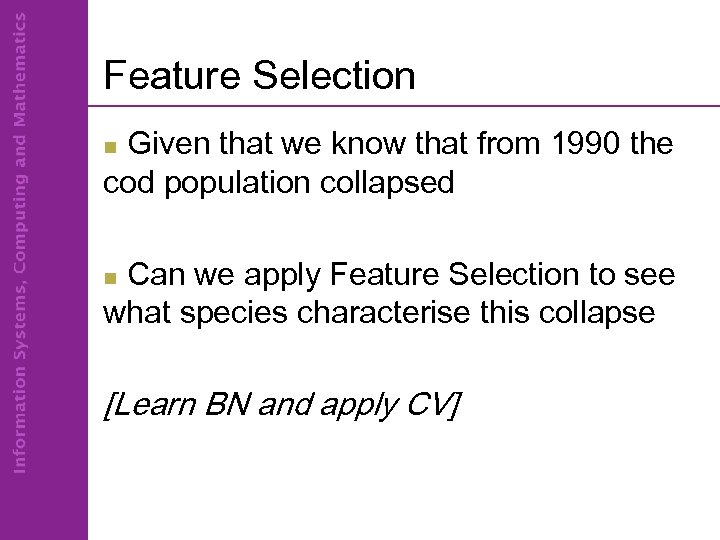 Information Systems, Computing and Mathematics

Feature Selection

Given that we know that from 1990 the cod population collapsed

Can we apply Feature Selection to see what species characterise this collapse

[Learn BN and apply CV]